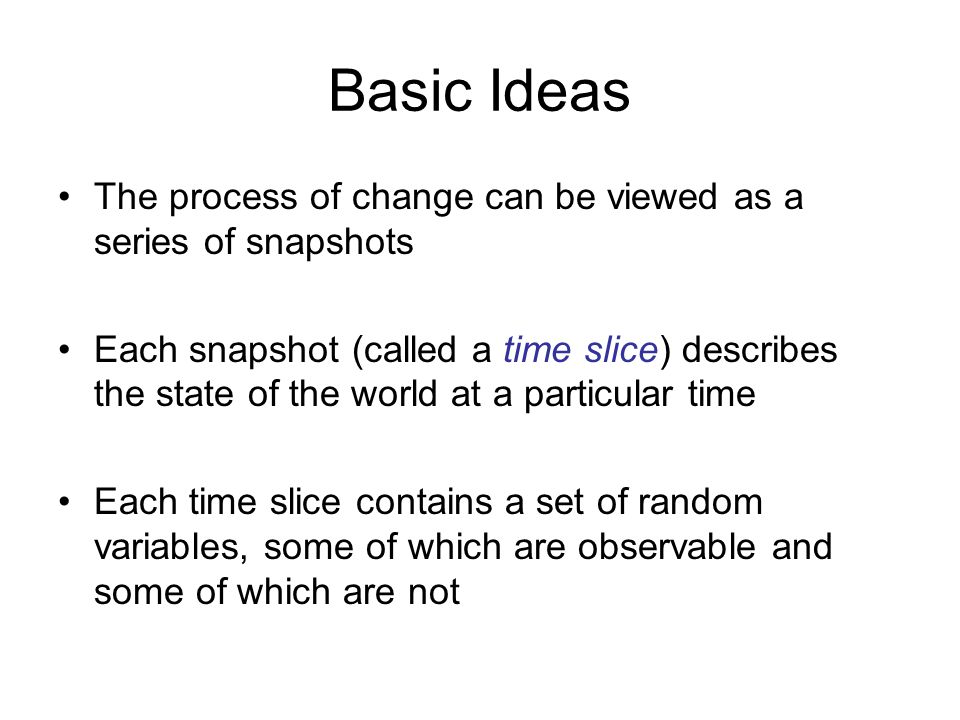 Basic Ideas

• The process of change can be viewed as a series of snapshots

• Each snapshot (called a time slice) describes the state of the world at a particular time

• Each time slice contains a set of random variables, some of which are observable and some of which are not